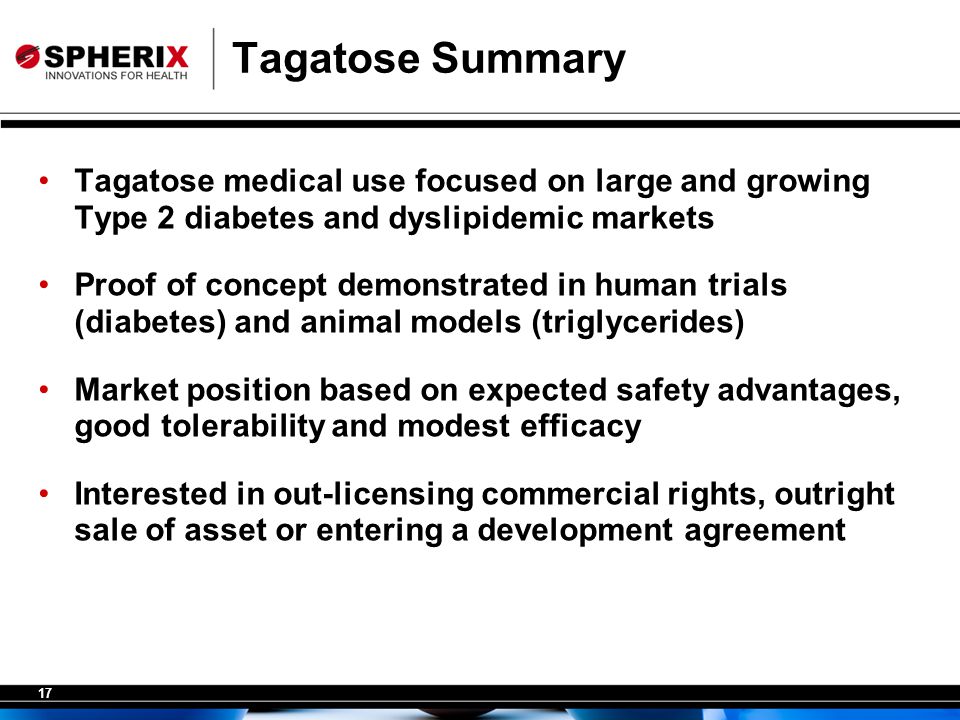 SPHERIX
INNOVATIONS FOR HEALTH

Tagatose Summary

• Tagatose medical use focused on large and growing Type 2 diabetes and dyslipidemic markets

• Proof of concept demonstrated in human trials (diabetes) and animal models (triglycerides)

• Market position based on expected safety advantages, good tolerability and modest efficacy

• Interested in out-licensing commercial rights, outright sale of asset or entering a development agreement

17